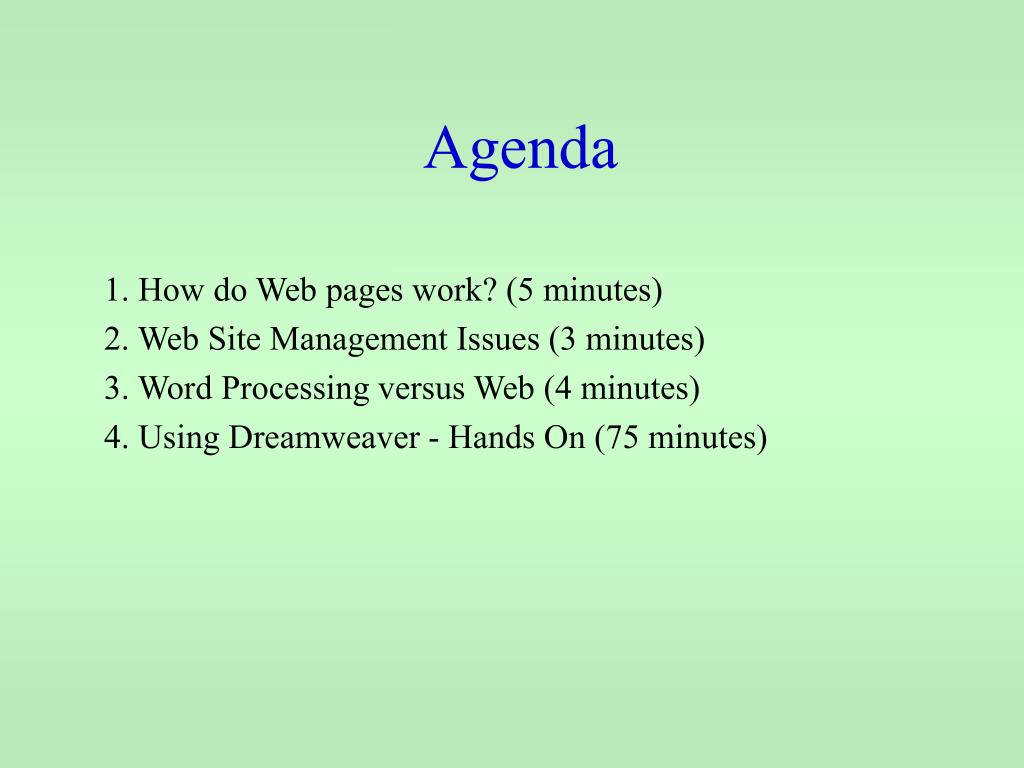 Agenda

1. How do Web pages work? (5 minutes)
2. Web Site Management Issues (3 minutes)
3. Word Processing versus Web (4 minutes)
4. Using Dreamweaver - Hands On (75 minutes)